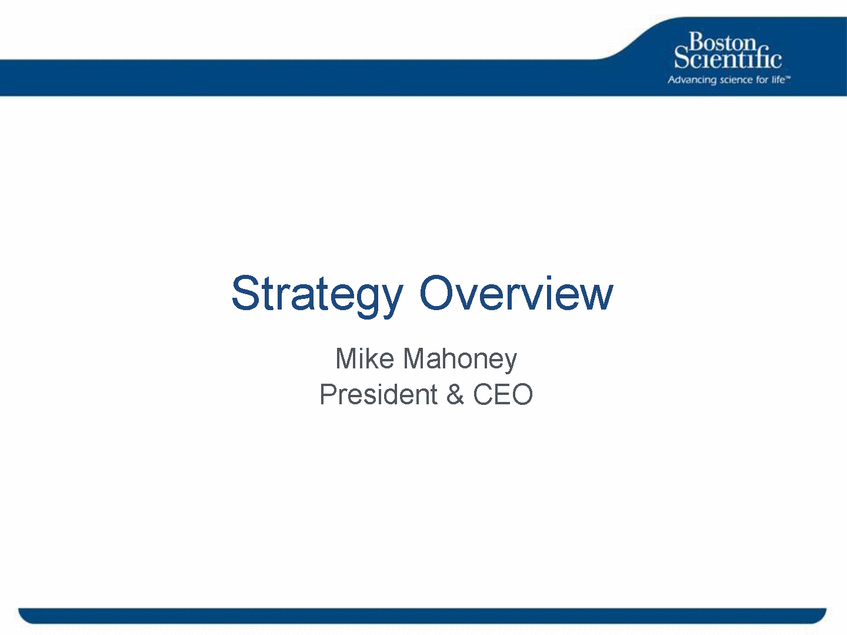 Boston Scientific
Advancing science for life™

Strategy Overview

Mike Mahoney
President & CEO